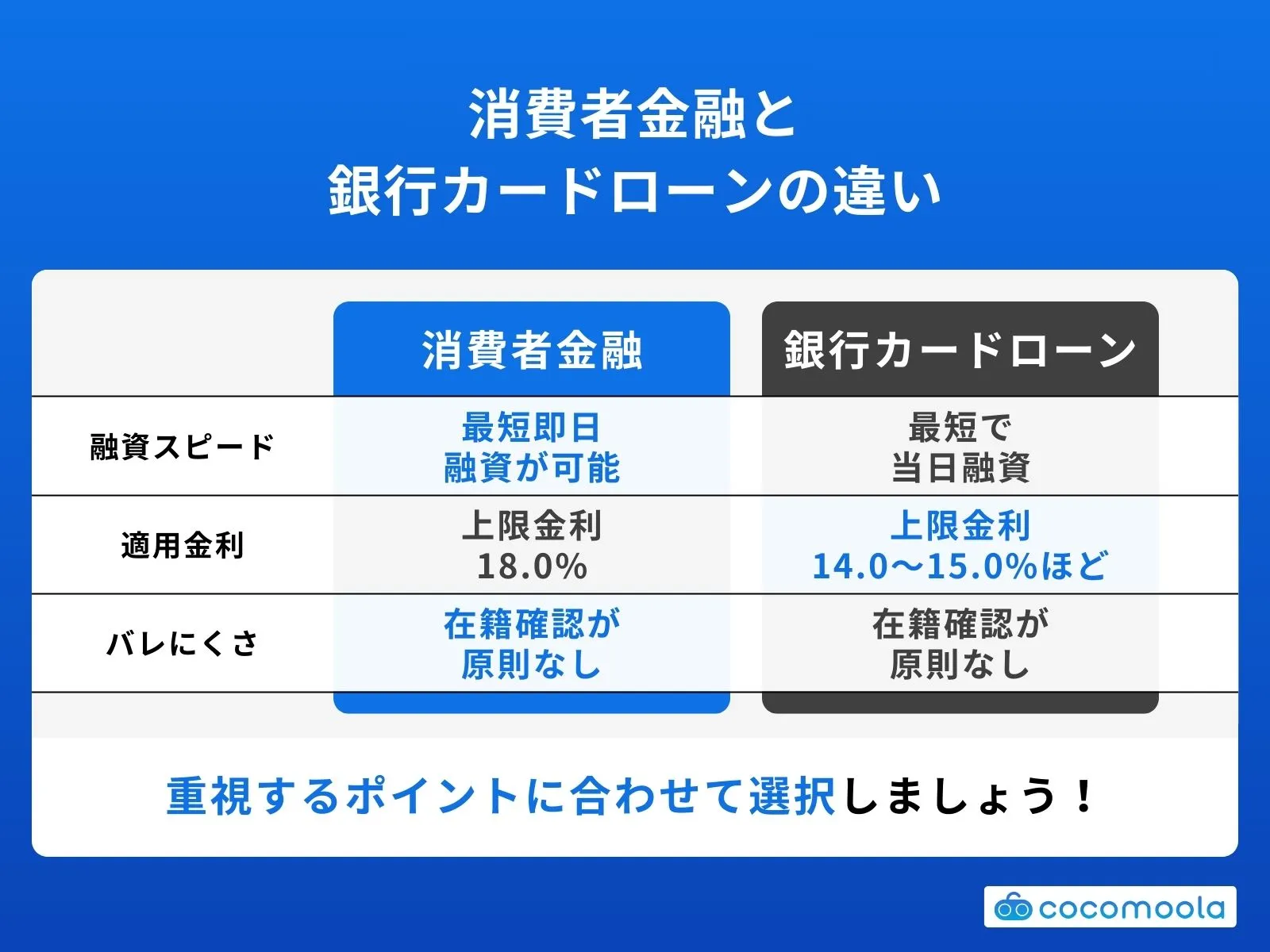 消費者金融と
銀行カードローンの違い

| | 消費者金融 | 銀行カードローン |
|---|---|---|
| 融資スピード | 最短即日 融資が可能 | 最短で 当日融資 |
| 適用金利 | 上限金利 18.0% | 上限金利 14.0〜15.0%ほど |
| バレにくさ | 在籍確認が 原則なし | 在籍確認が 原則なし |

重視するポイントに合わせて選択しましょう！

cocomoola